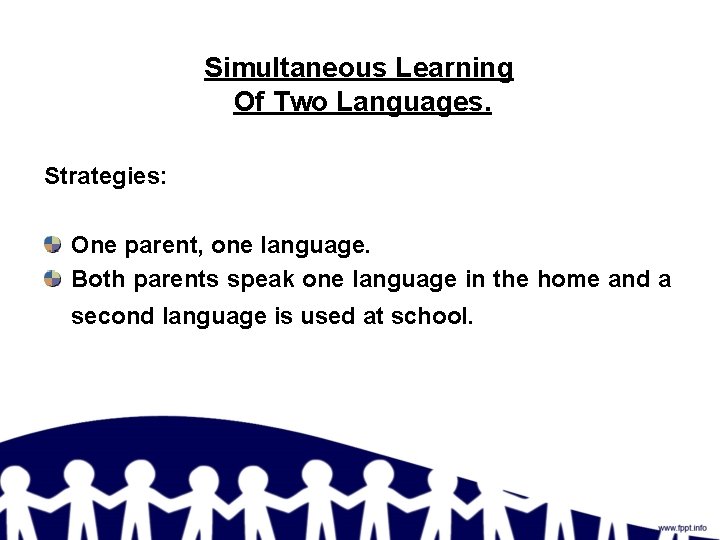 Simultaneous Learning
Of Two Languages.

Strategies:

One parent, one language.
Both parents speak one language in the home and a second language is used at school.

www.fppt.info